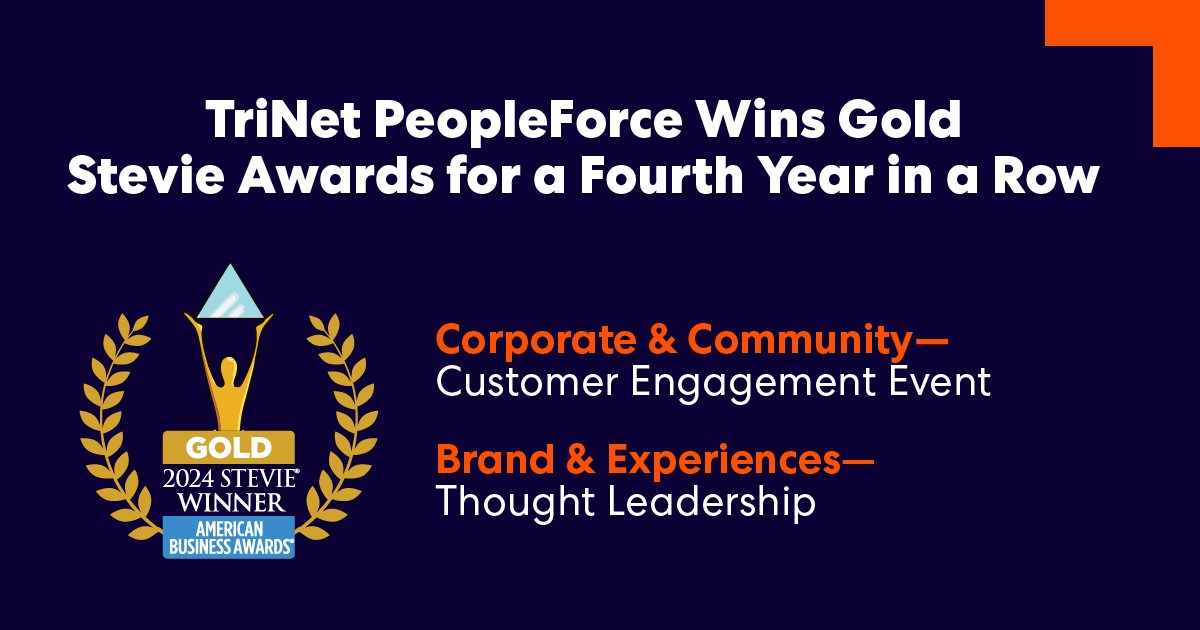 TriNet PeopleForce Wins Gold Stevie Awards for a Fourth Year in a Row

GOLD
2024 STEVIE®
WINNER
AMERICAN
BUSINESS AWARDS®

Corporate & Community—
Customer Engagement Event

Brand & Experiences—
Thought Leadership